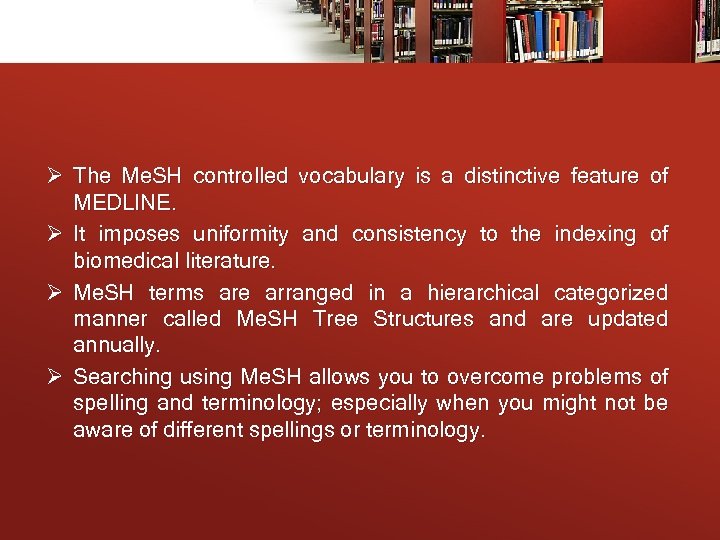 ➢ The MeSH controlled vocabulary is a distinctive feature of MEDLINE.

➢ It imposes uniformity and consistency to the indexing of biomedical literature.

➢ MeSH terms are arranged in a hierarchical categorized manner called MeSH Tree Structures and are updated annually.

➢ Searching using MeSH allows you to overcome problems of spelling and terminology; especially when you might not be aware of different spellings or terminology.